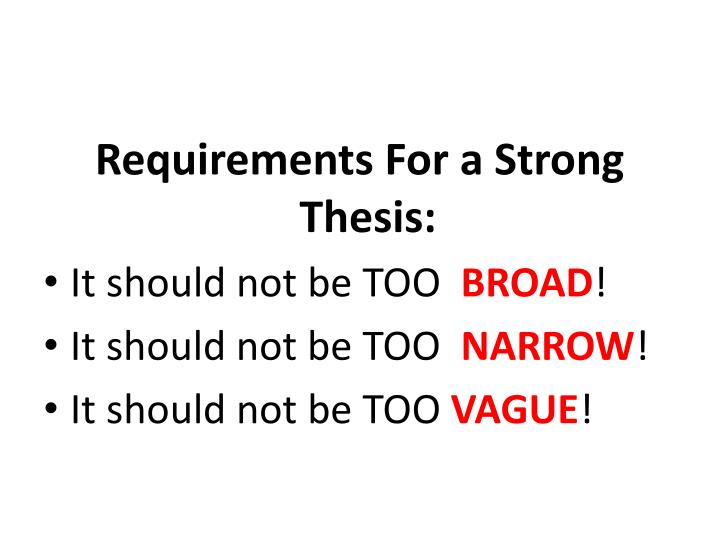 Requirements For a Strong Thesis:

• It should not be TOO BROAD!
• It should not be TOO NARROW!
• It should not be TOO VAGUE!